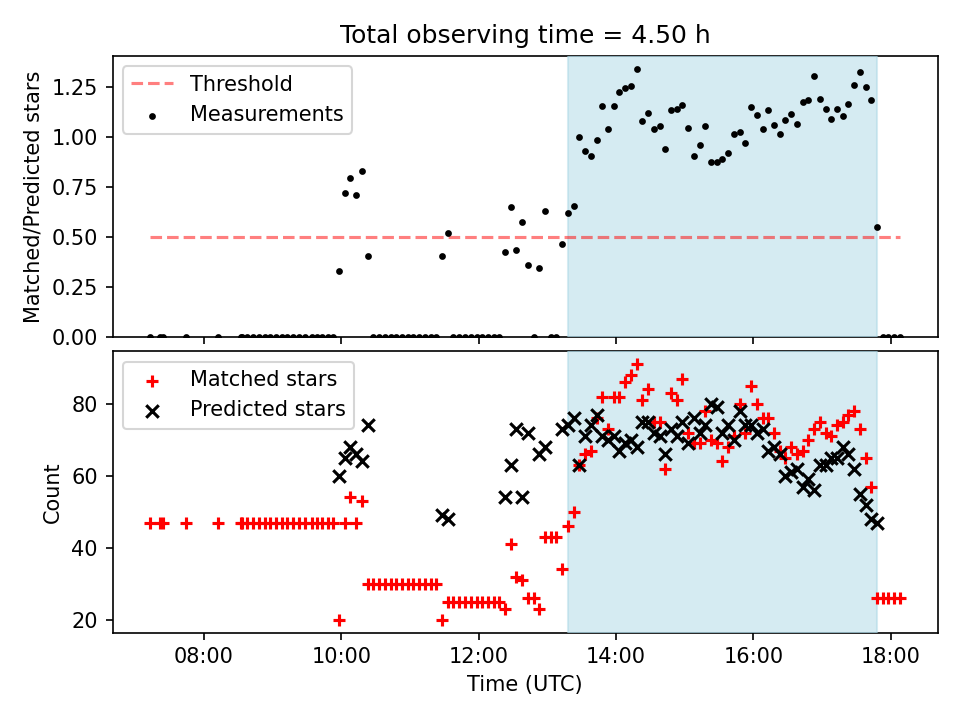 Total observing time = 4.50 h

Threshold
Measurements

Matched/Predicted stars

1.25
1.00
0.75
0.50
0.25
0.00

Matched stars
Predicted stars

Count

80
60
40
20

08:00
10:00
12:00
14:00
16:00
18:00

Time (UTC)